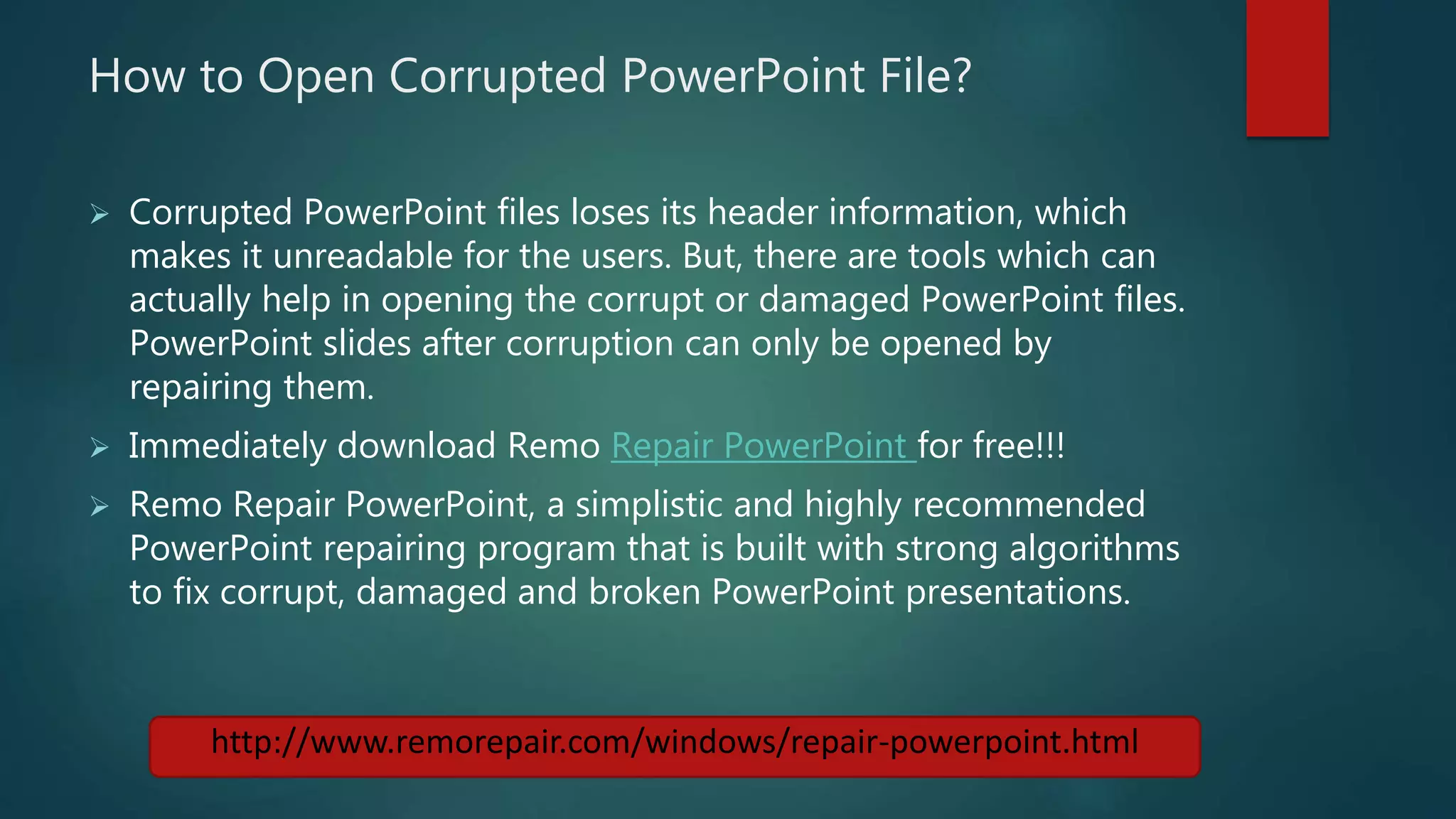 How to Open Corrupted PowerPoint File?

➢ Corrupted PowerPoint files loses its header information, which makes it unreadable for the users. But, there are tools which can actually help in opening the corrupt or damaged PowerPoint files. PowerPoint slides after corruption can only be opened by repairing them.

➢ Immediately download Remo Repair PowerPoint for free!!!

➢ Remo Repair PowerPoint, a simplistic and highly recommended PowerPoint repairing program that is built with strong algorithms to fix corrupt, damaged and broken PowerPoint presentations.

http://www.remorepair.com/windows/repair-powerpoint.html